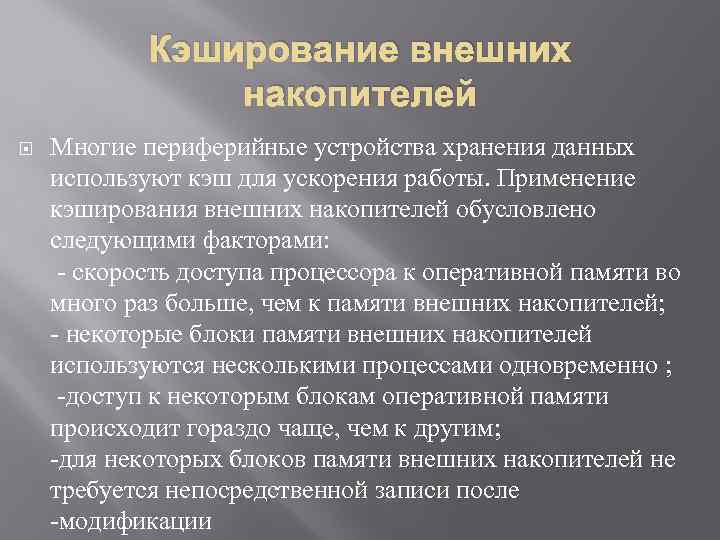 Кэширование внешних накопителей

Многие периферийные устройства хранения данных используют кэш для ускорения работы. Применение кэширования внешних накопителей обусловлено следующими факторами:
- скорость доступа процессора к оперативной памяти во много раз больше, чем к памяти внешних накопителей;
- некоторые блоки памяти внешних накопителей используются несколькими процессами одновременно ;
-доступ к некоторым блокам оперативной памяти происходит гораздо чаще, чем к другим;
-для некоторых блоков памяти внешних накопителей не требуется непосредственной записи после
-модификации